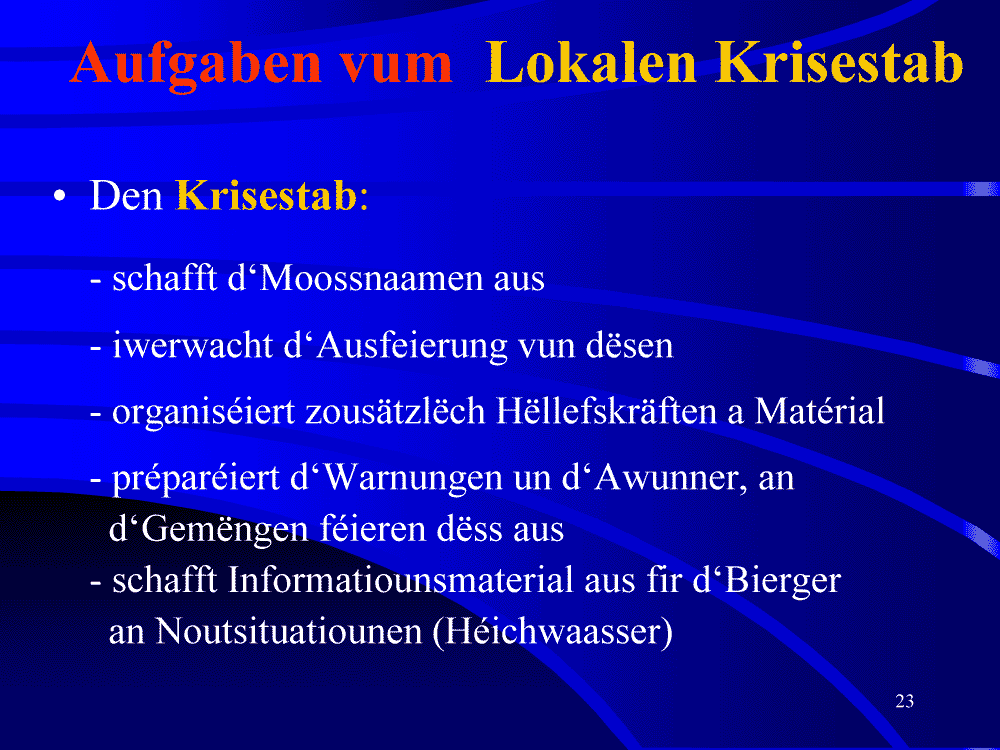 Aufgaben vum Lokalen Krisestab

• Den Krisestab:

- schafft d‘Moossnaamen aus

- iwerwacht d‘Ausfeierung vun dësen

- organiséiert zousätzlëch Hëllefskräften a Matérial

- préparéiert d‘Warnungen un d‘Awunner, an d‘Gemëngen féieren dëss aus

- schafft Informatiounsmaterial aus fir d‘Bierger an Noutsituatiounen (Héichwaasser)

23